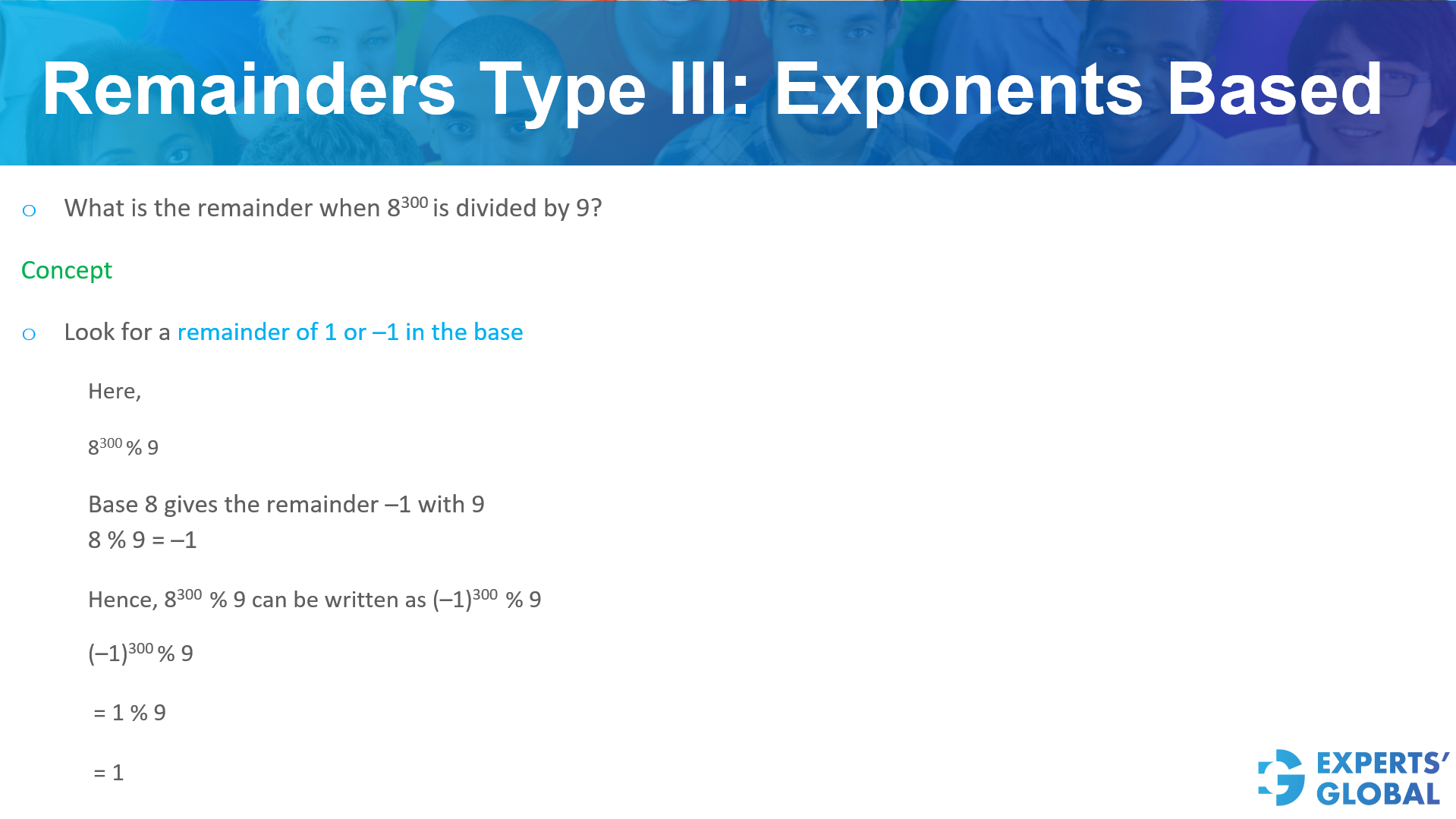 Remainders Type III: Exponents Based

o What is the remainder when $8^{300}$ is divided by 9?

Concept

o Look for a remainder of 1 or –1 in the base

Here,

$8^{300}$ % 9

Base 8 gives the remainder –1 with 9
8 % 9 = –1

Hence, $8^{300}$ % 9 can be written as $(–1)^{300}$ % 9

$(–1)^{300}$ % 9

= 1 % 9

= 1

EXPERTS' GLOBAL